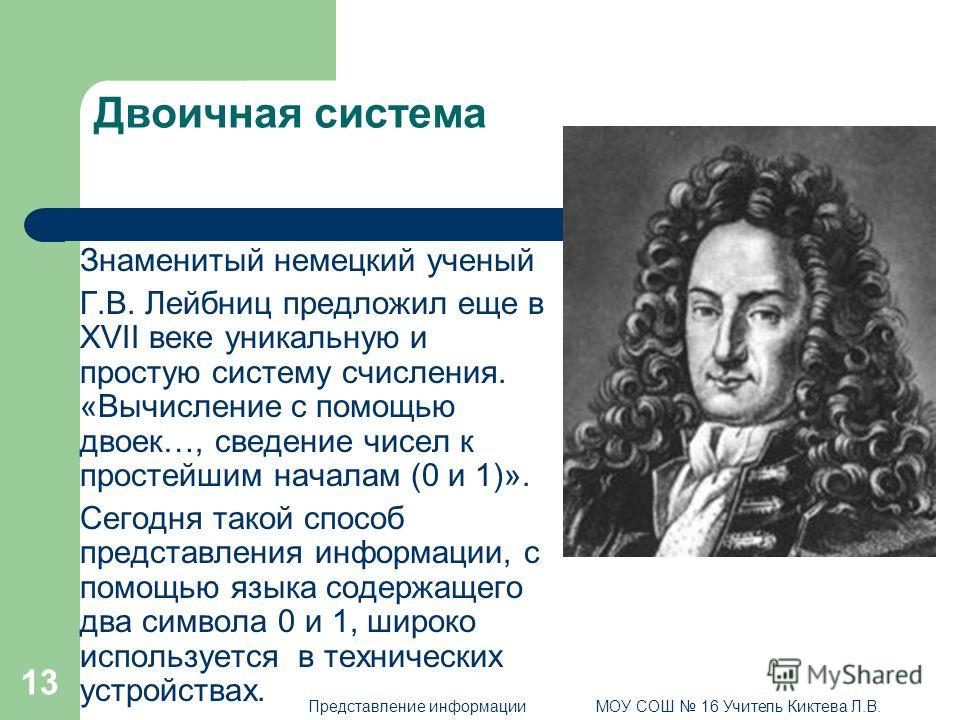 Двоичная система

Знаменитый немецкий ученый

Г.В. Лейбниц предложил еще в XVII веке уникальную и простую систему счисления. «Вычисление с помощью двоек…, сведение чисел к простейшим началам (0 и 1)».

Сегодня такой способ представления информации, с помощью языка содержащего два символа 0 и 1, широко используется в технических устройствах.

13

Представление информации

МОУ СОШ № 16 Учитель Киктева Л.В.

MyShared